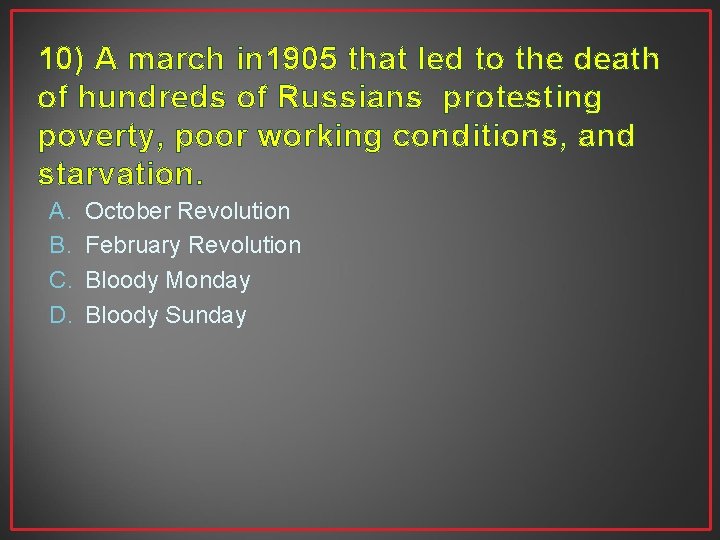 10) A march in1905 that led to the death of hundreds of Russians protesting poverty, poor working conditions, and starvation.

A. October Revolution
B. February Revolution
C. Bloody Monday
D. Bloody Sunday